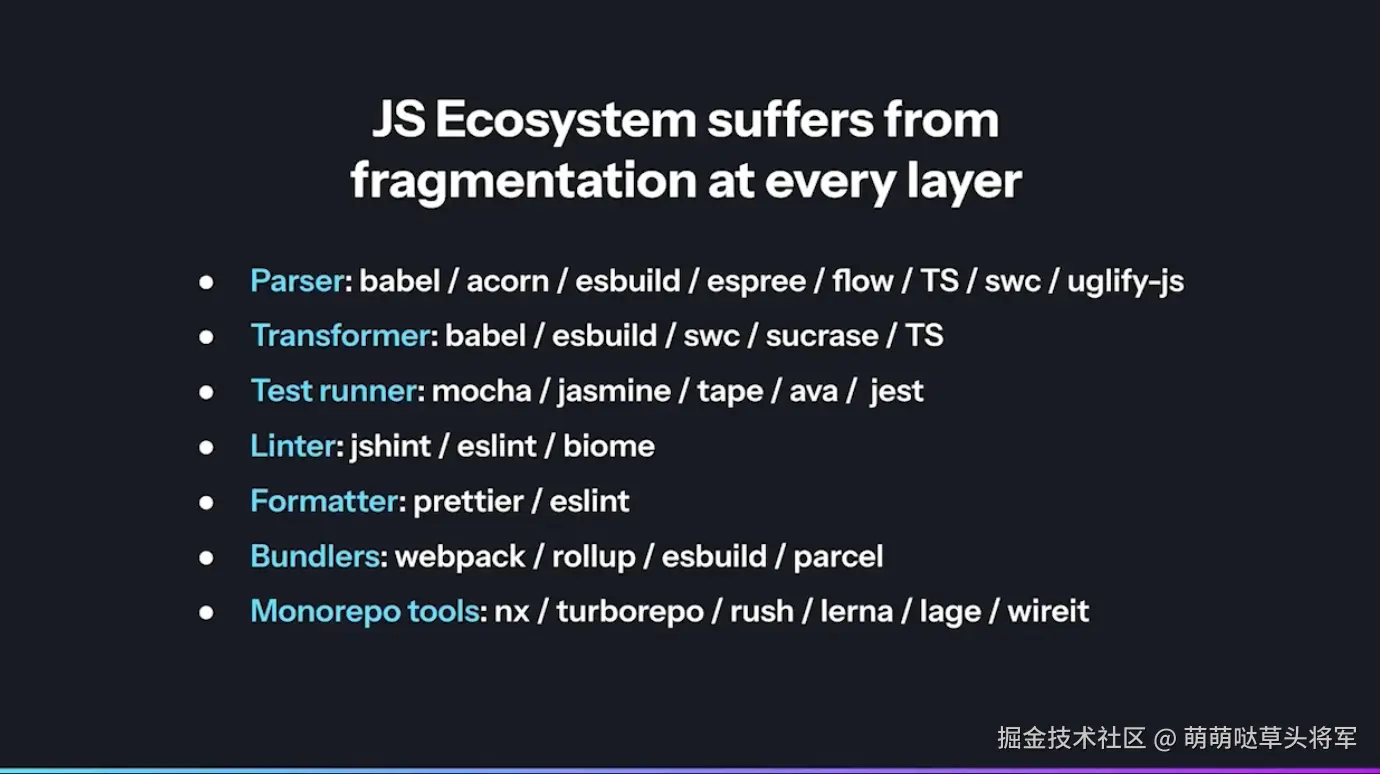 JS Ecosystem suffers from fragmentation at every layer

- Parser: babel / acorn / esbuild / espree / flow / TS / swc / uglify-js
- Transformer: babel / esbuild / swc / sucrase / TS
- Test runner: mocha / jasmine / tape / ava / jest
- Linter: jshint / eslint / biome
- Formatter: prettier / eslint
- Bundlers: webpack / rollup / esbuild / parcel
- Monorepo tools: nx / turborepo / rush / lerna / lage / wireit

掘金技术社区 @ 萌萌哒草头将军